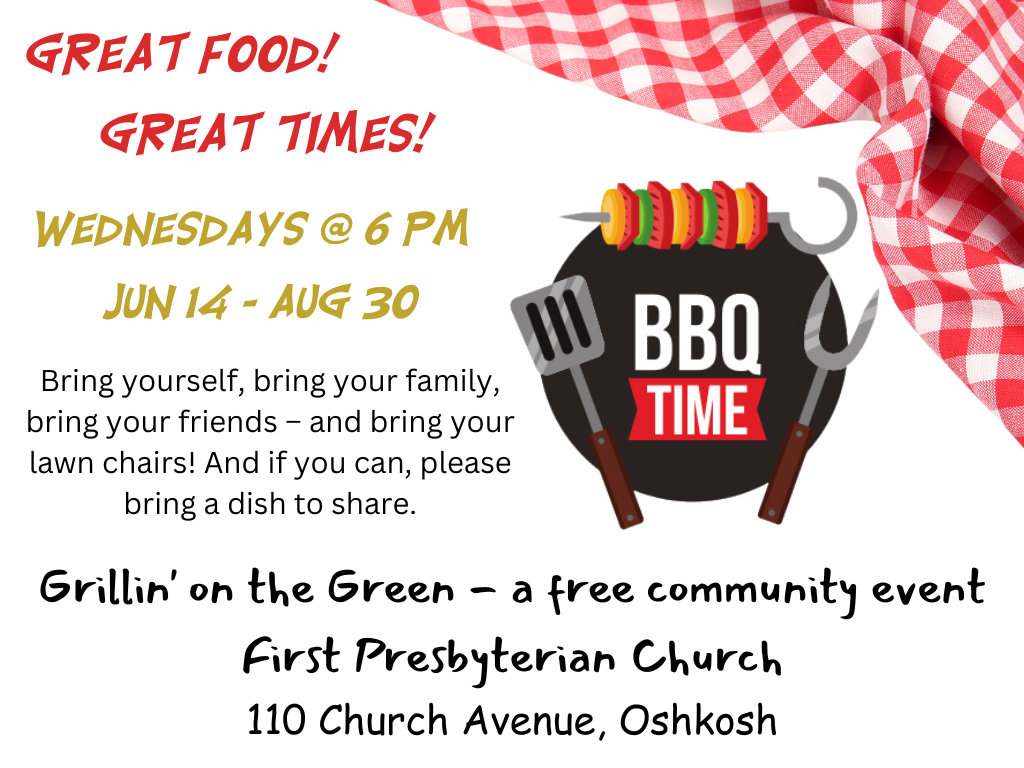 GREAT FOOD!
GREAT TIMES!

WEDNESDAYS @ 6 PM
JUN 14 - AUG 30

Bring yourself, bring your family, bring your friends – and bring your lawn chairs! And if you can, please bring a dish to share.

BBQ
TIME

Grillin' on the Green – a free community event
First Presbyterian Church
110 Church Avenue, Oshkosh